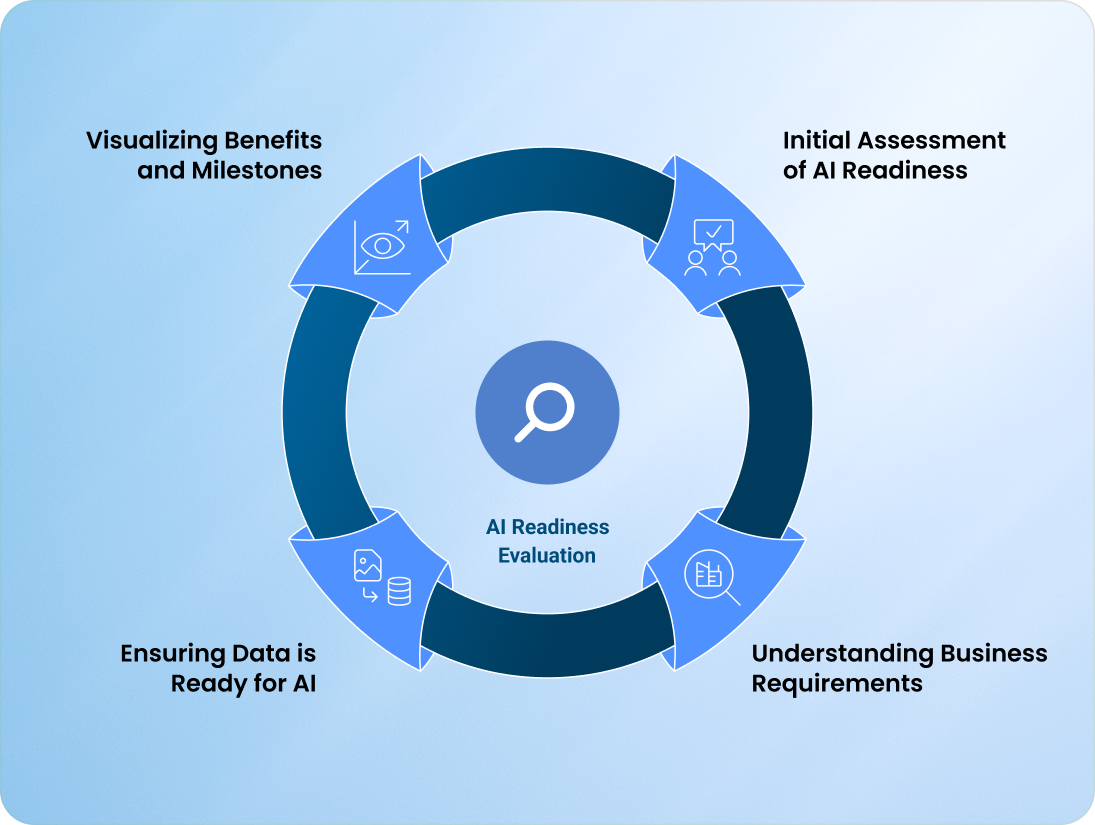 Visualizing Benefits and Milestones

Initial Assessment of AI Readiness

AI Readiness Evaluation

Ensuring Data is Ready for AI

Understanding Business Requirements